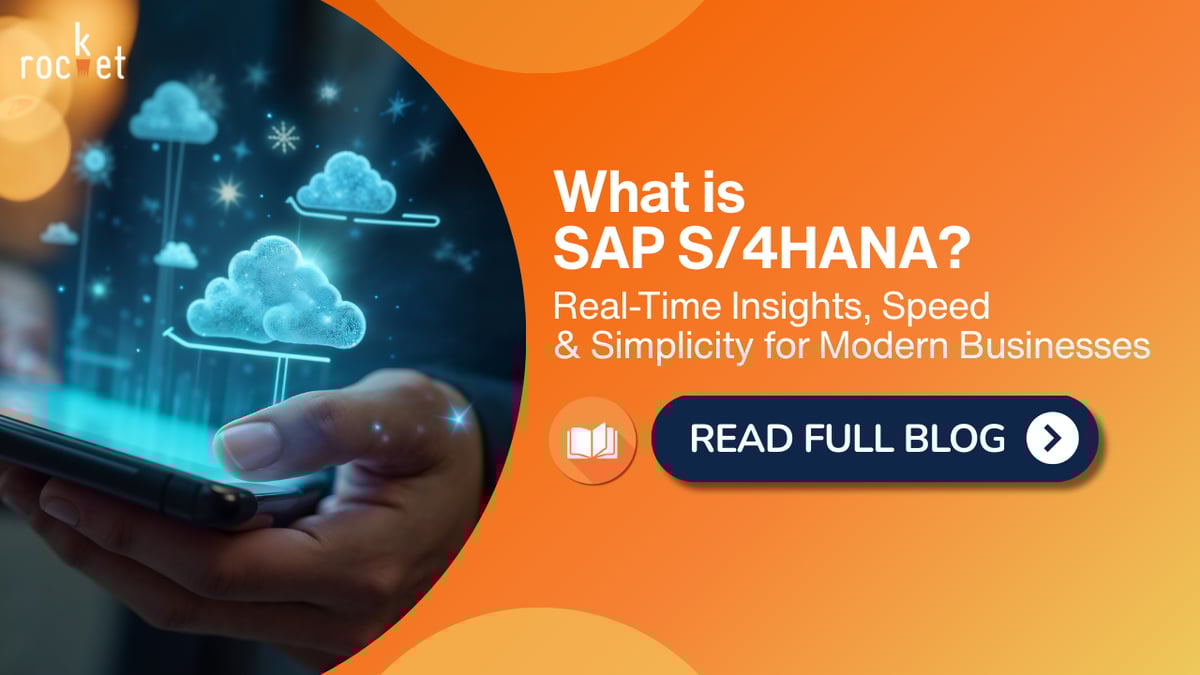 rocket

What is SAP S/4HANA?

Real-Time Insights, Speed & Simplicity for Modern Businesses

READ FULL BLOG